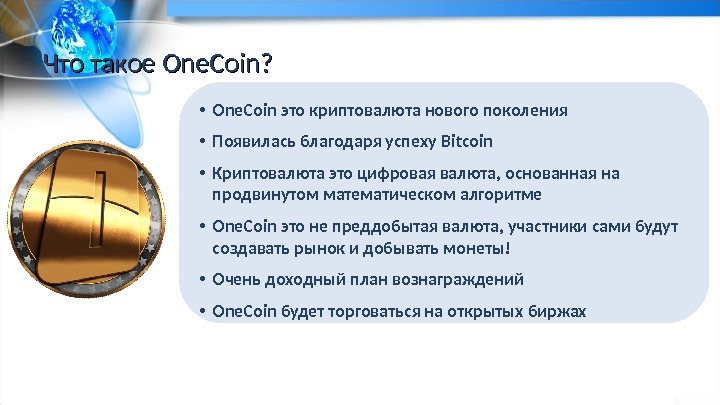 Что такое OneCoin?

• OneCoin это криптовалюта нового поколения
• Появилась благодаря успеху Bitcoin
• Криптовалюта это цифровая валюта, основанная на продвинутом математическом алгоритме
• OneCoin это не преддобытая валюта, участники сами будут создавать рынок и добывать монеты!
• Очень доходный план вознаграждений
• OneCoin будет торговаться на открытых биржах